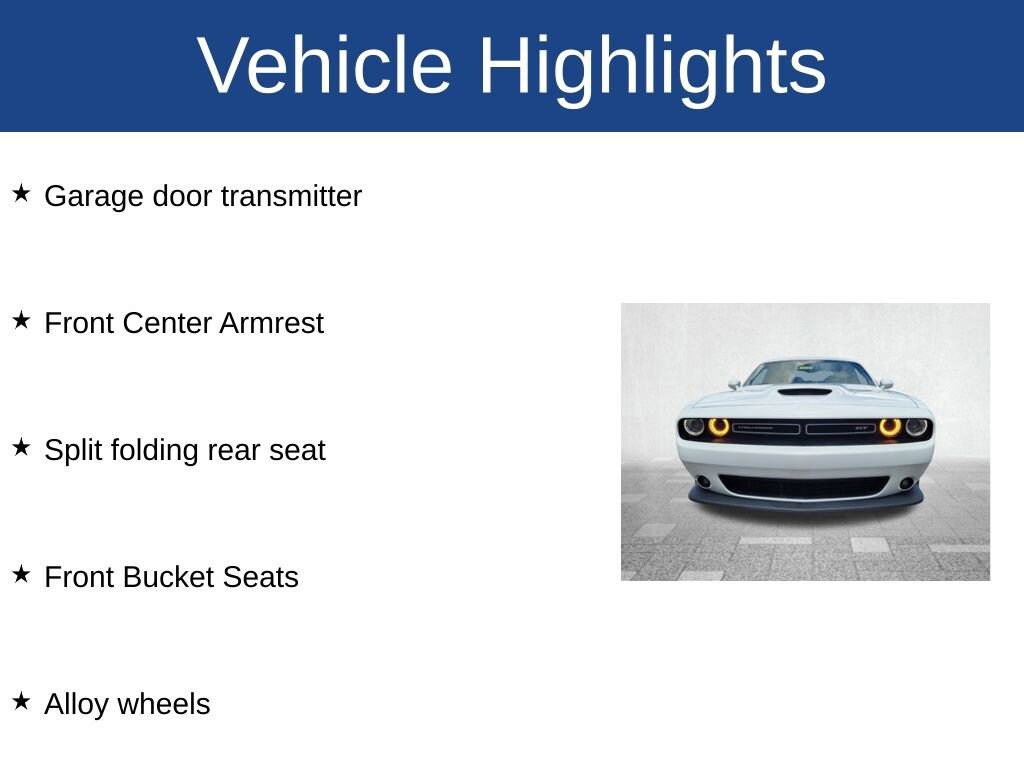 Vehicle Highlights

★ Garage door transmitter

★ Front Center Armrest

★ Split folding rear seat

★ Front Bucket Seats

★ Alloy wheels